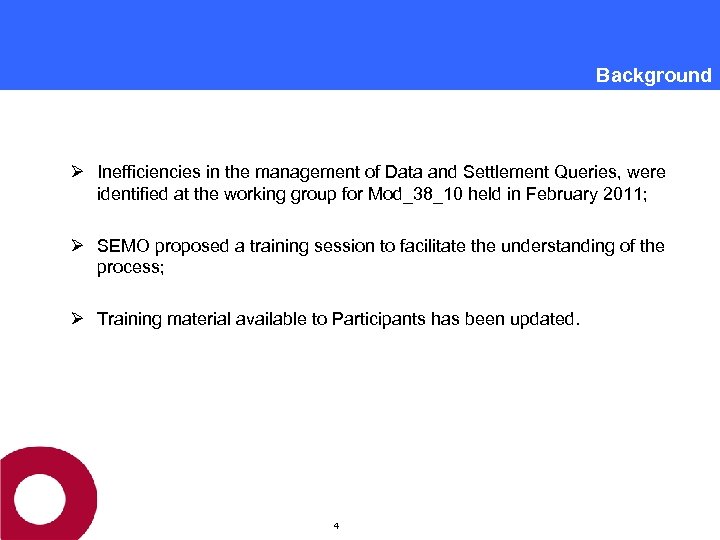 Background

➢ Inefficiencies in the management of Data and Settlement Queries, were identified at the working group for Mod_38_10 held in February 2011;

➢ SEMO proposed a training session to facilitate the understanding of the process;

➢ Training material available to Participants has been updated.

4